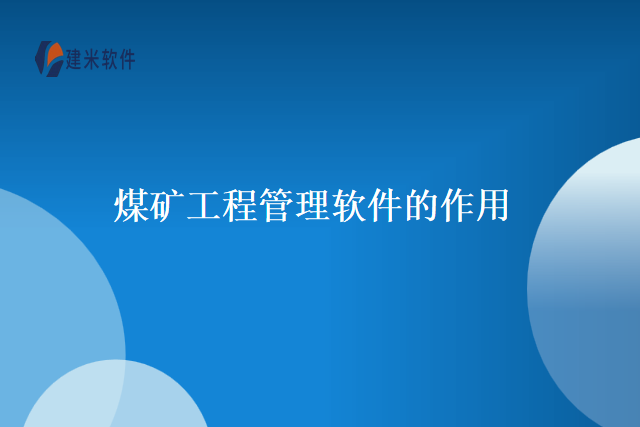 建米软件

煤矿工程管理软件的作用